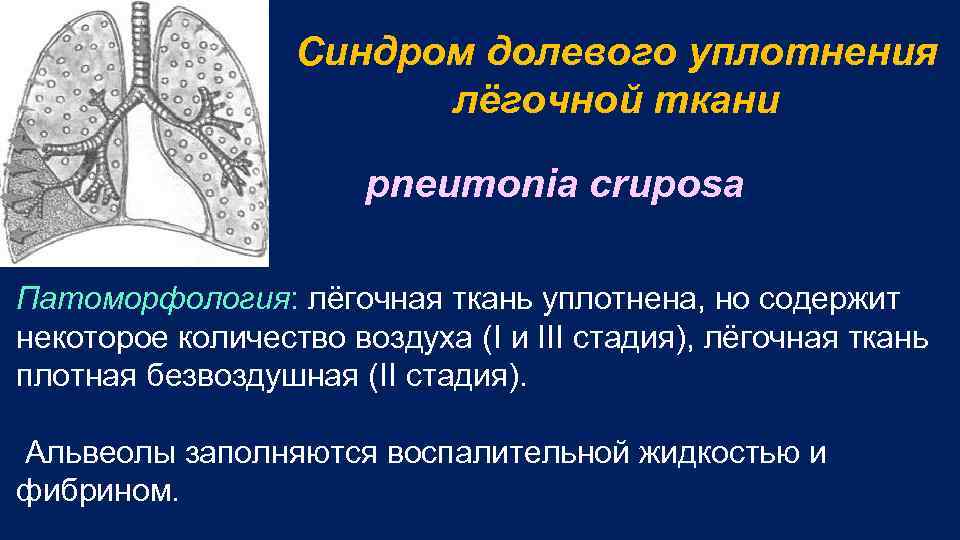 Синдром долевого уплотнения лёгочной ткани

pneumonia cruposa

Патоморфология: лёгочная ткань уплотнена, но содержит некоторое количество воздуха (I и III стадия), лёгочная ткань плотная безвоздушная (II стадия).

Альвеолы заполняются воспалительной жидкостью и фибрином.